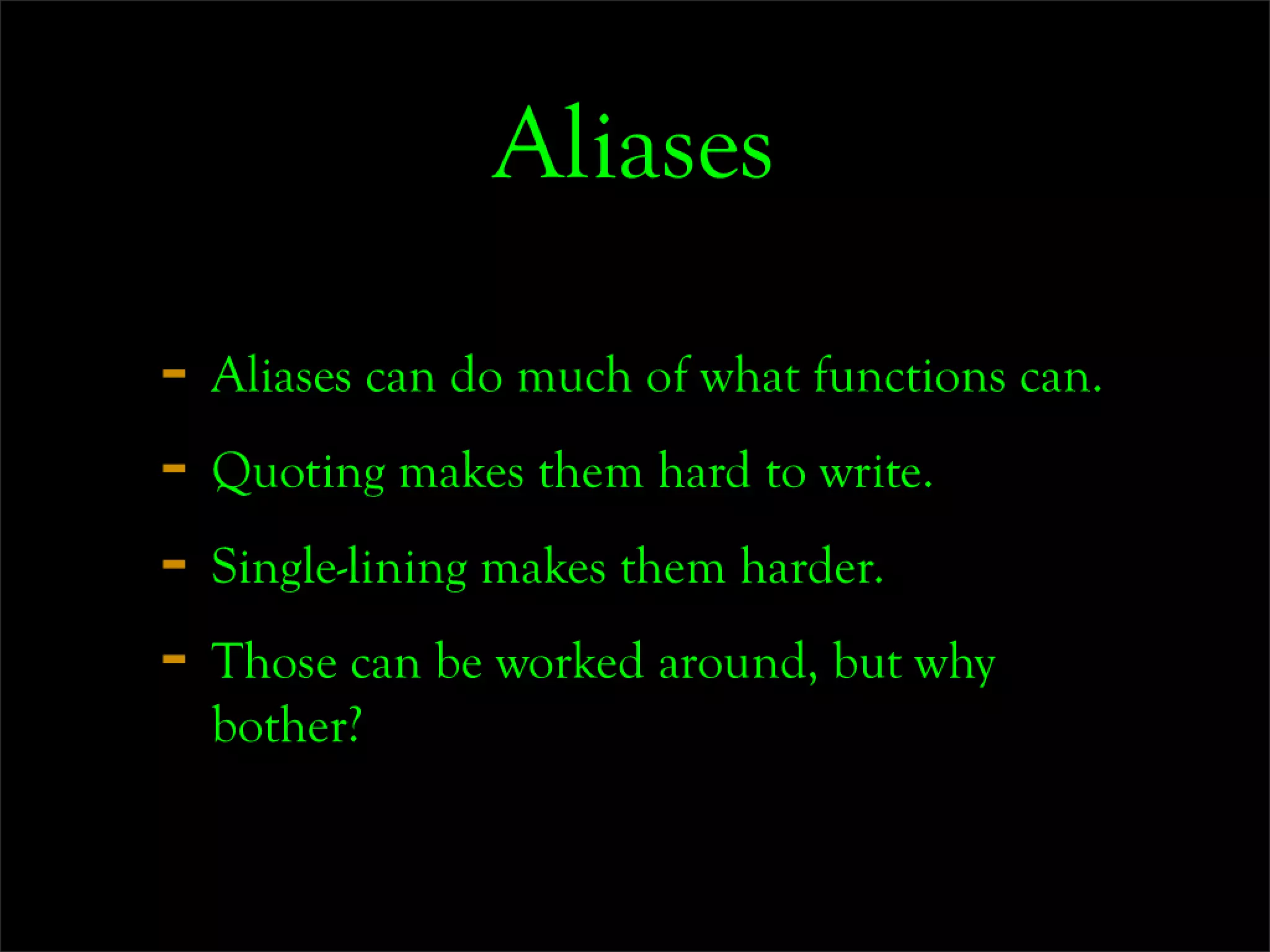 Aliases

- Aliases can do much of what functions can.
- Quoting makes them hard to write.
- Single-lining makes them harder.
- Those can be worked around, but why bother?